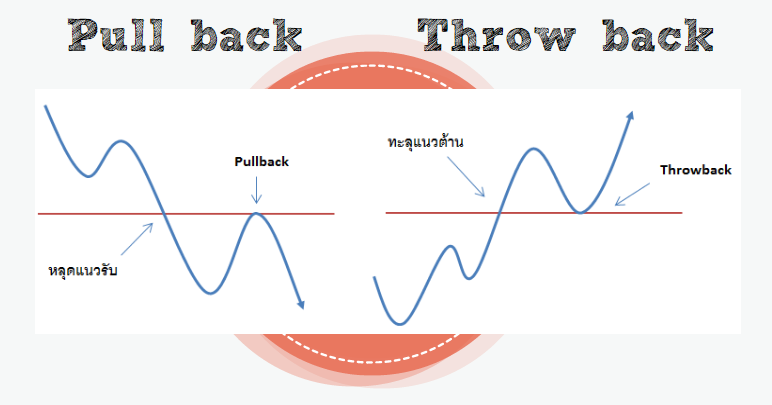 Pull back Throw back

Pullback

หลุดแนวรับ

ทะลุแนวต้าน

Throwback